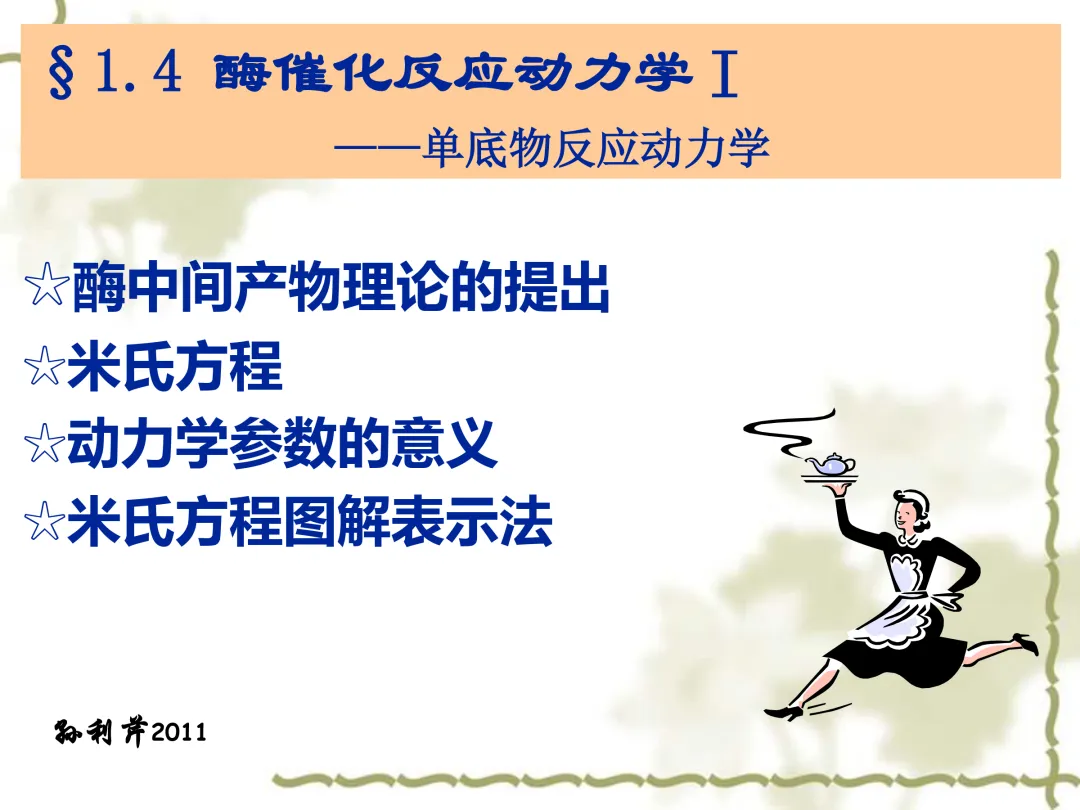 §1.4 酶催化反应动力学 I

——单底物反应动力学

☆酶中间产物理论的提出
☆米氏方程
☆动力学参数的意义
☆米氏方程图解表示法

孙利芹2011